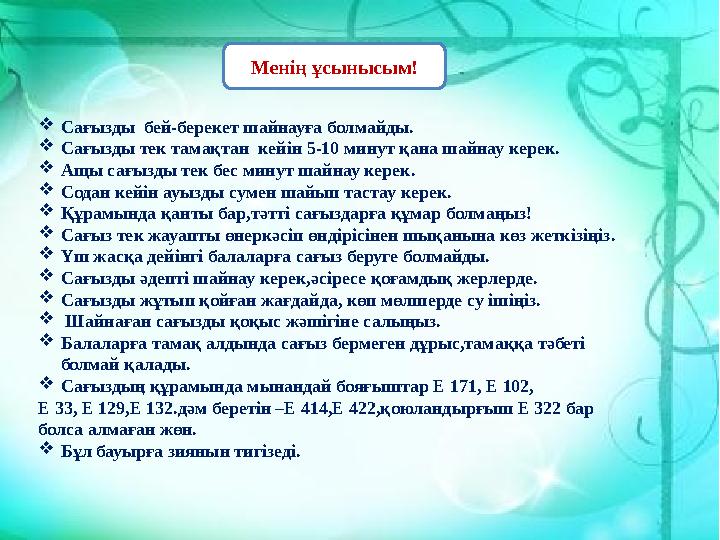 Менің ұсынысым!

❖ Сағызды бей-берекет шайнауға болмайды.
❖ Сағызды тек тамақтан кейін 5-10 минут қана шайнау керек.
❖ Ащы сағызды тек бес минут шайнау керек.
❖ Содан кейін ауызды сумен шайып тастау керек.
❖ Құрамында қанты бар,тәтті сағыздарға құмар болмаңыз!
❖ Сағыз тек жауапты өнеркәсіп өндірісінен шыққанына көз жеткізіңіз.
❖ Үш жасқа дейінгі балаларға сағыз беруге болмайды.
❖ Сағызды әдепті шайнау керек,әсіресе қоғамдық жерлерде.
❖ Сағызды жұтып қойған жағдайда, көп мөлшерде су ішіңіз.
❖ Шайнаған сағызды қоқыс жәшігіне салыңыз.
❖ Балаларға тамақ алдында сағыз бермеген дұрыс,тамаққа тәбеті болмай қалады.
❖ Сағыздың құрамында мынандай бояғыштар Е 171, Е 102, Е 33, Е 129,Е 132.дәм беретін –Е 414,Е 422,қоюландырғыш Е 322 бар болса алмаған жөн.
❖ Бұл бауырға зиянын тигізеді.